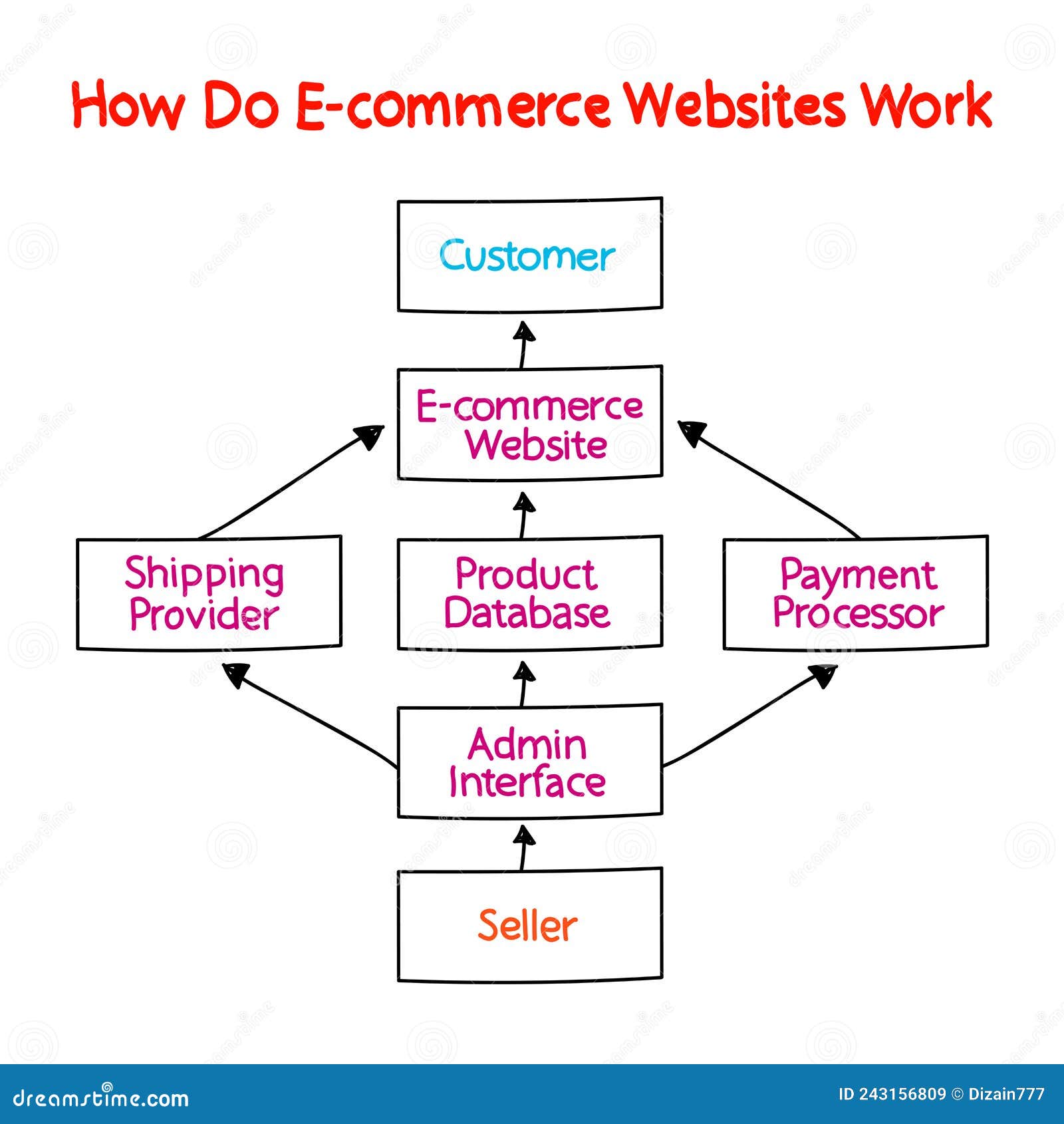 How Do E-commerce Websites Work

Customer

E-commerce Website

Shipping Provider

Product Database

Payment Processor

Admin Interface

Seller

dreamstime.com

ID 243156809 © Dizain777